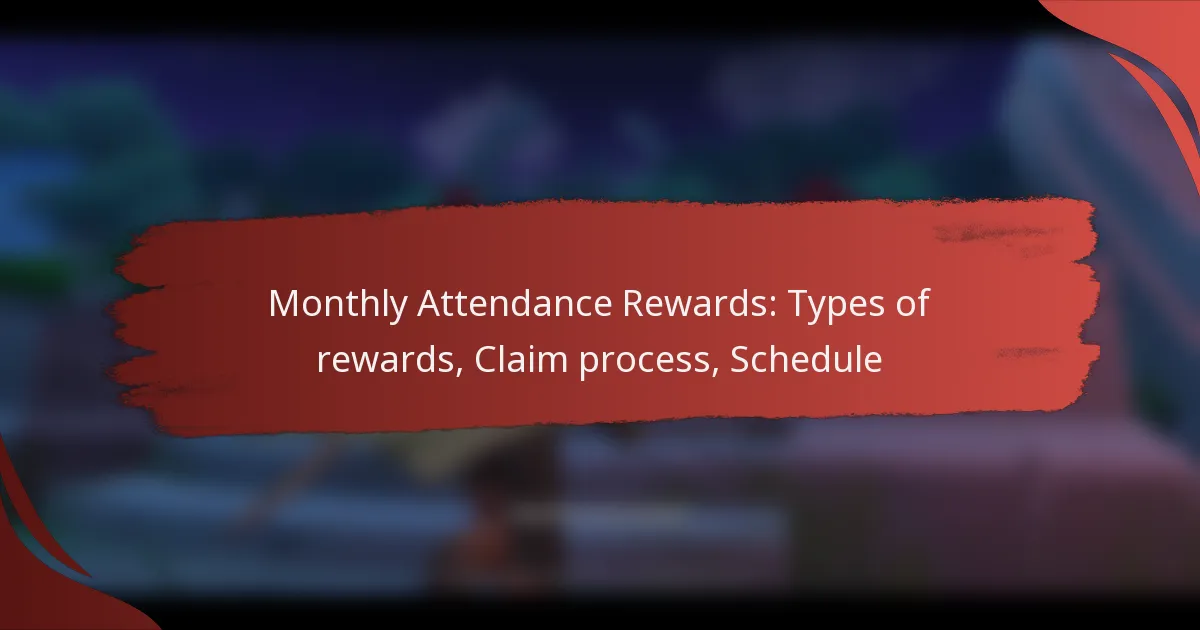 Monthly Attendance Rewards: Types of rewards, Claim process, Schedule